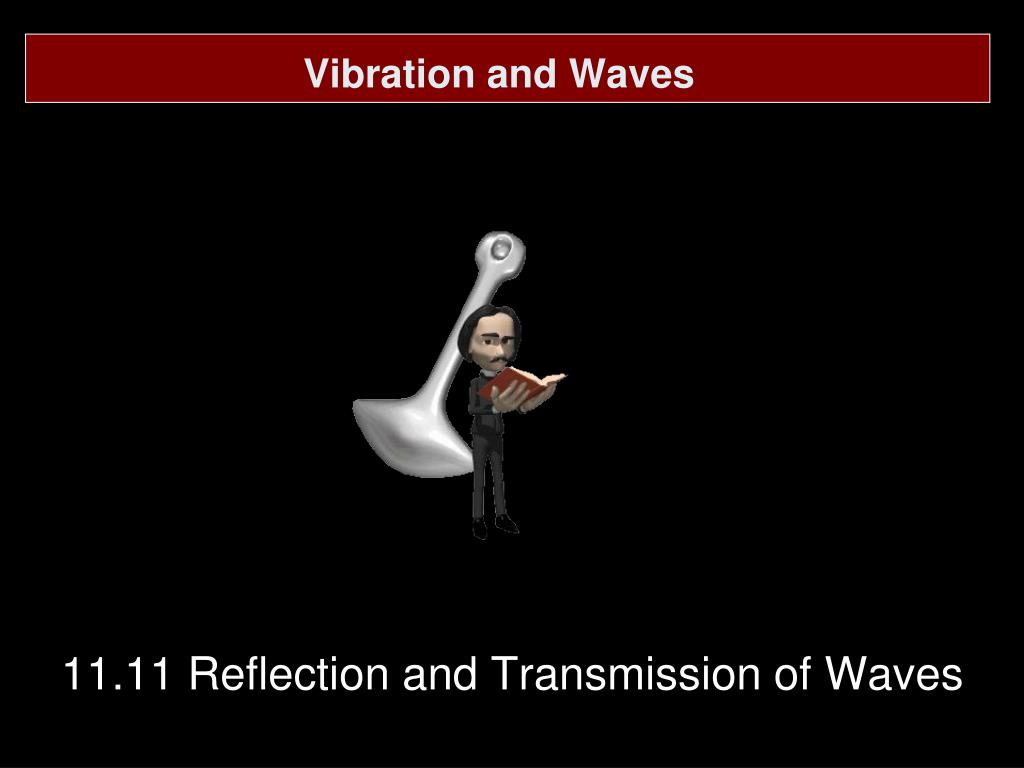 Vibration and Waves

11.11 Reflection and Transmission of Waves